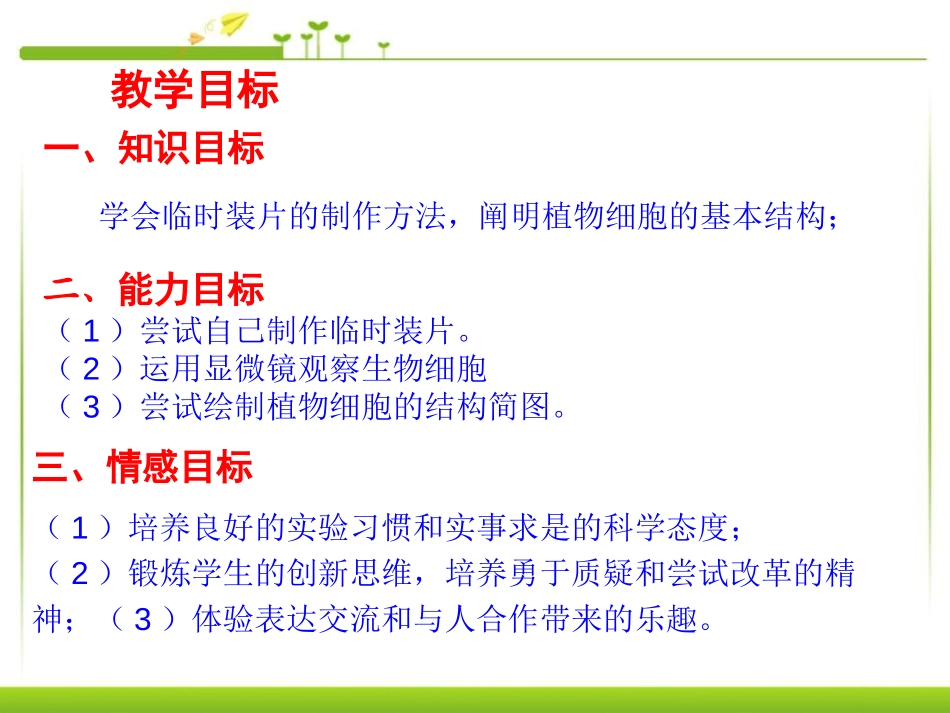 教学目标

一、知识目标

学会临时装片的制作方法，阐明植物细胞的基本结构；

二、能力目标

（１）尝试自己制作临时装片。
（２）运用显微镜观察生物细胞
（３）尝试绘制植物细胞的结构简图。

三、情感目标

（１）培养良好的实验习惯和实事求是的科学态度；
（２）锻炼学生的创新思维，培养勇于质疑和尝试改革的精神；（３）体验表达交流和与人合作带来的乐趣。